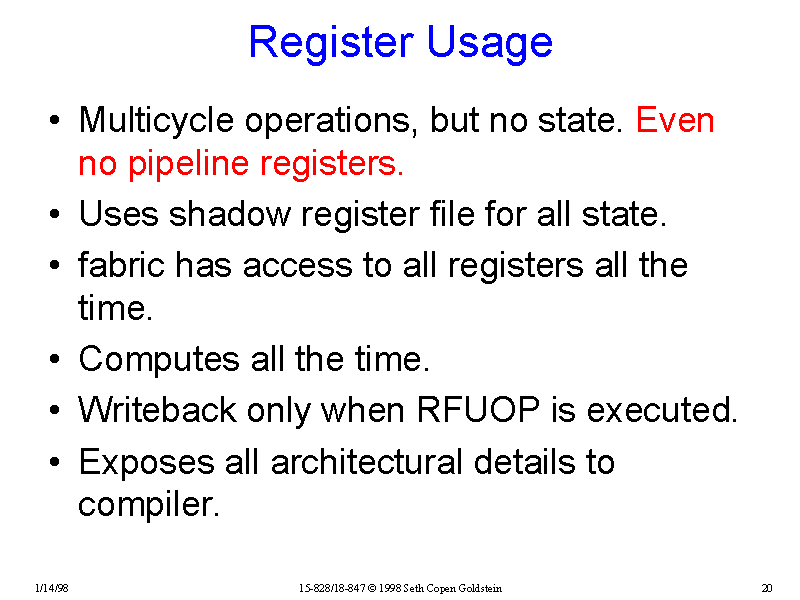 Register Usage

• Multicycle operations, but no state. Even no pipeline registers.
• Uses shadow register file for all state.
• fabric has access to all registers all the time.
• Computes all the time.
• Writeback only when RFUOP is executed.
• Exposes all architectural details to compiler.

1/14/98 15-828/18-847 © 1998 Seth Copen Goldstein 20